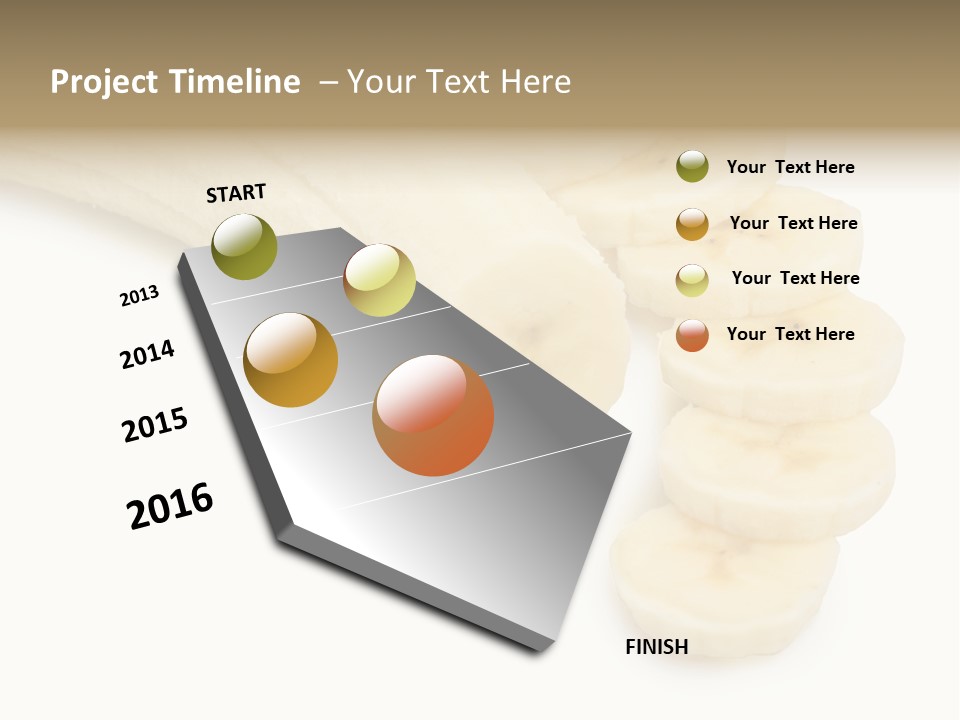 Project Timeline – Your Text Here

START

2013

2014

2015

2016

FINISH

Your Text Here

Your Text Here

Your Text Here

Your Text Here